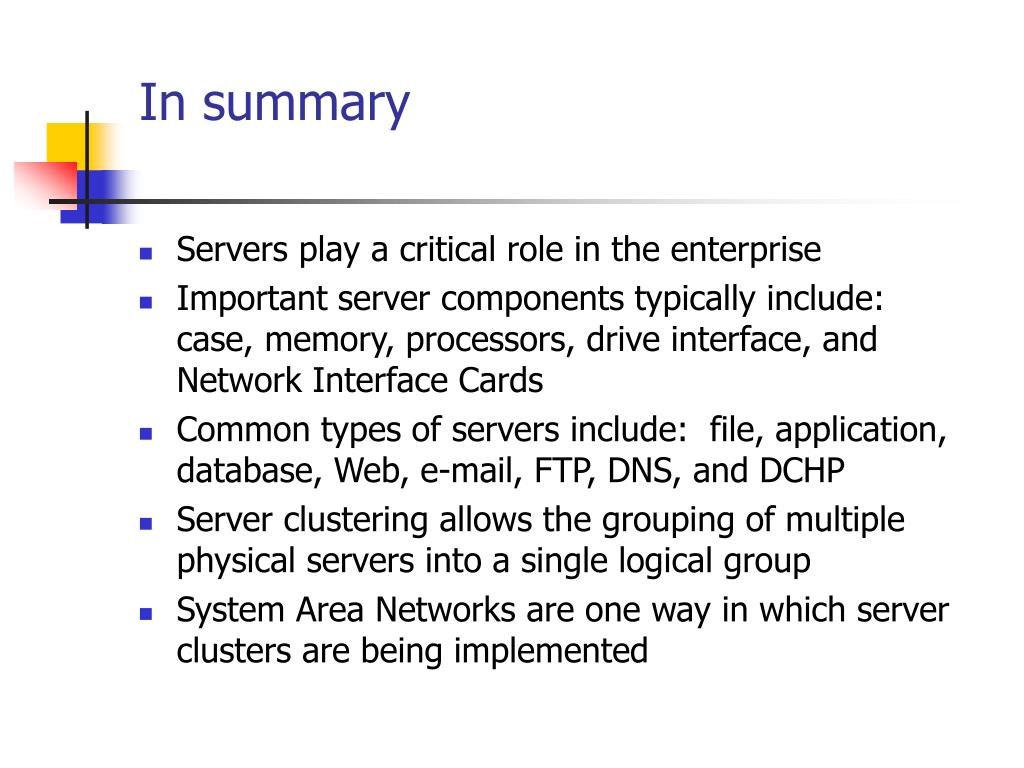 In summary

- Servers play a critical role in the enterprise
- Important server components typically include: case, memory, processors, drive interface, and Network Interface Cards
- Common types of servers include: file, application, database, Web, e-mail, FTP, DNS, and DCHP
- Server clustering allows the grouping of multiple physical servers into a single logical group
- System Area Networks are one way in which server clusters are being implemented